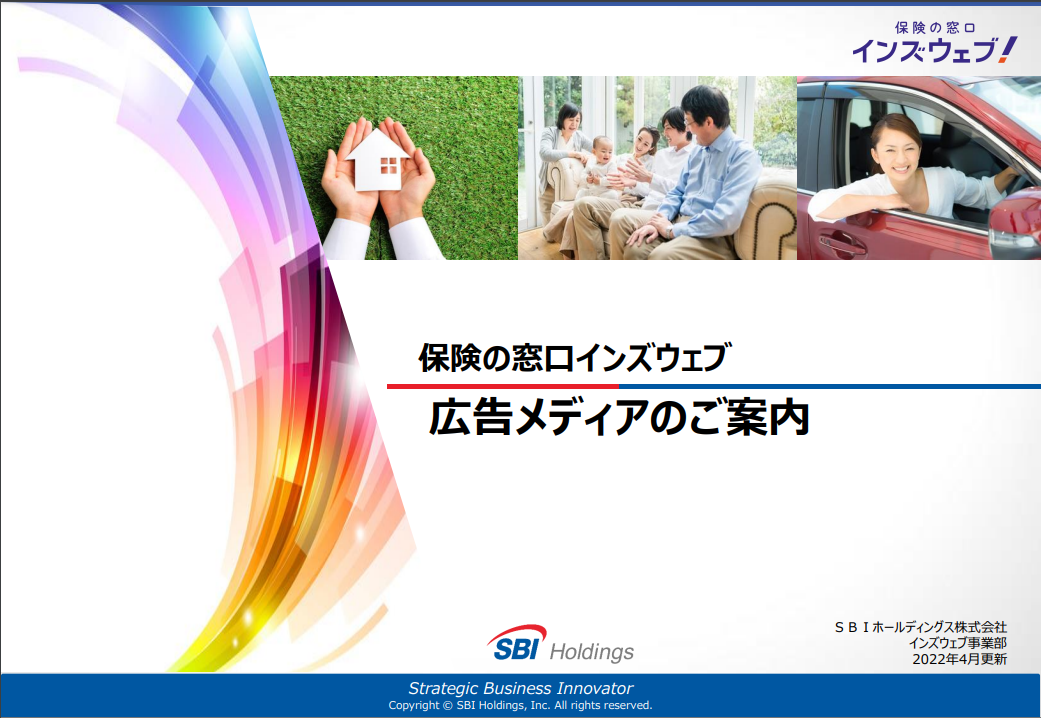 保険の窓口
インズウェブ!

保険の窓口インズウェブ

広告メディアのご案内

SBI Holdings

ＳＢＩホールディングス株式会社
インズウェブ事業部
2022年4月更新

Strategic Business Innovator
Copyright © SBI Holdings, Inc. All rights reserved.